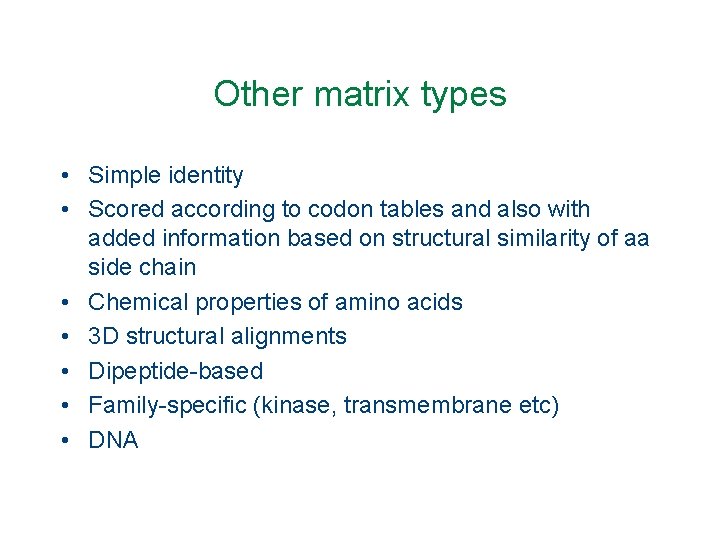 Other matrix types

• Simple identity
• Scored according to codon tables and also with added information based on structural similarity of aa side chain
• Chemical properties of amino acids
• 3D structural alignments
• Dipeptide-based
• Family-specific (kinase, transmembrane etc)
• DNA